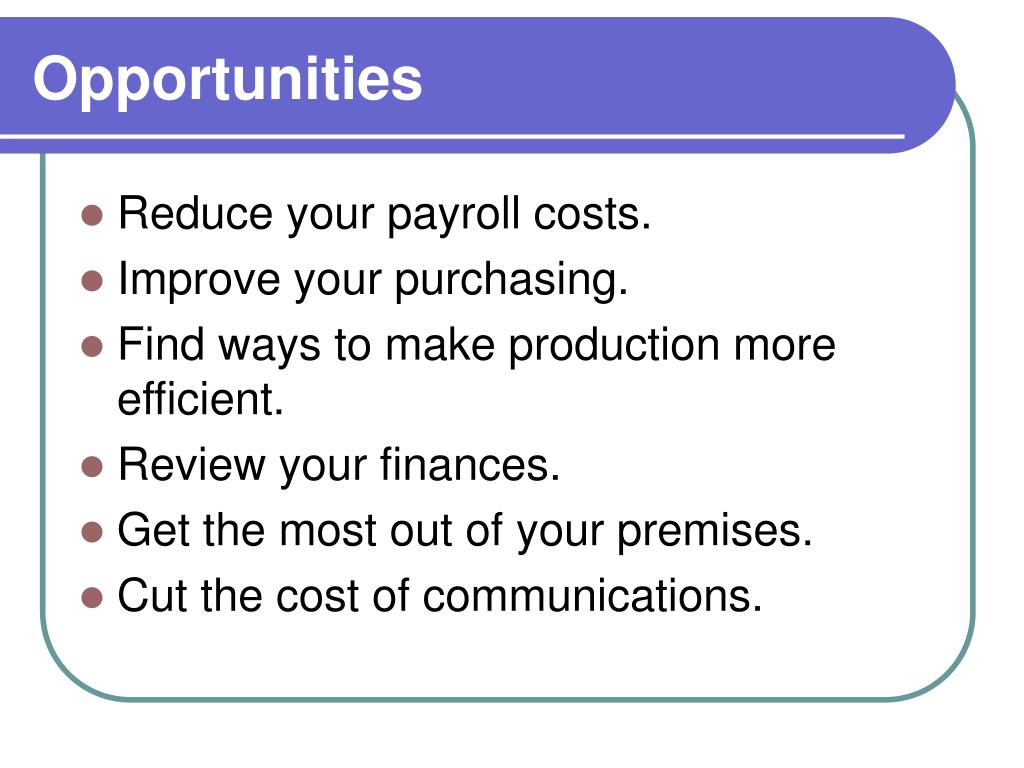 Opportunities

- Reduce your payroll costs.
- Improve your purchasing.
- Find ways to make production more efficient.
- Review your finances.
- Get the most out of your premises.
- Cut the cost of communications.